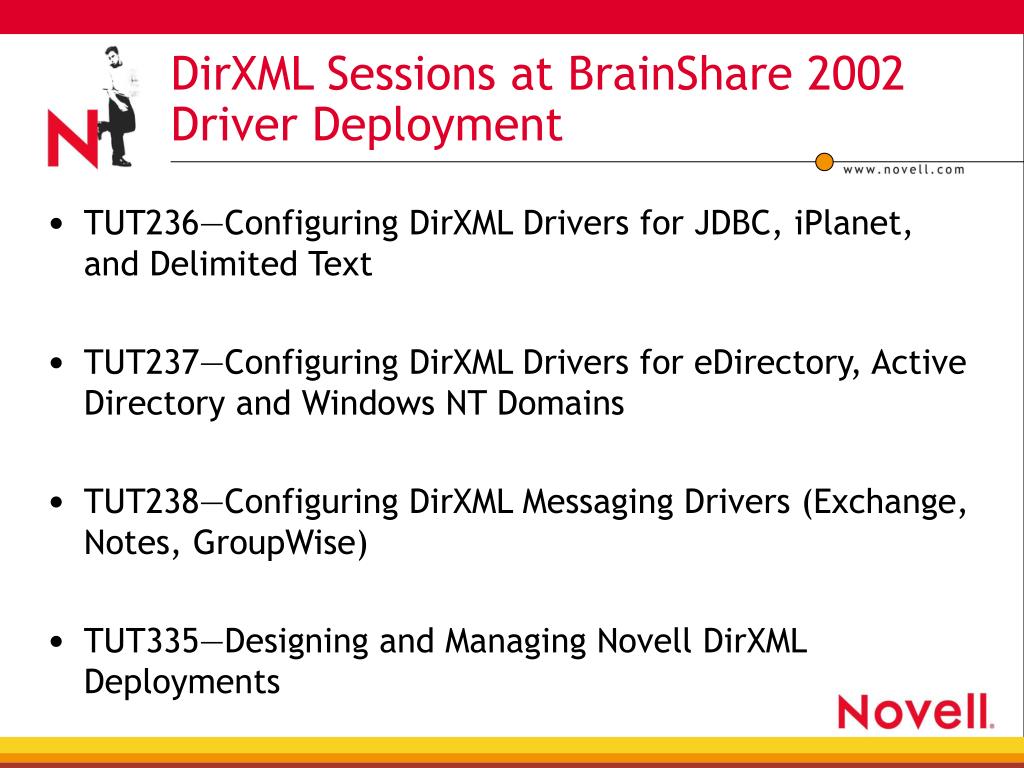 N

DirXML Sessions at BrainShare 2002
Driver Deployment

www.novell.com

• TUT236—Configuring DirXML Drivers for JDBC, iPlanet, and Delimited Text

• TUT237—Configuring DirXML Drivers for eDirectory, Active Directory and Windows NT Domains

• TUT238—Configuring DirXML Messaging Drivers (Exchange, Notes, GroupWise)

• TUT335—Designing and Managing Novell DirXML Deployments

Novell.